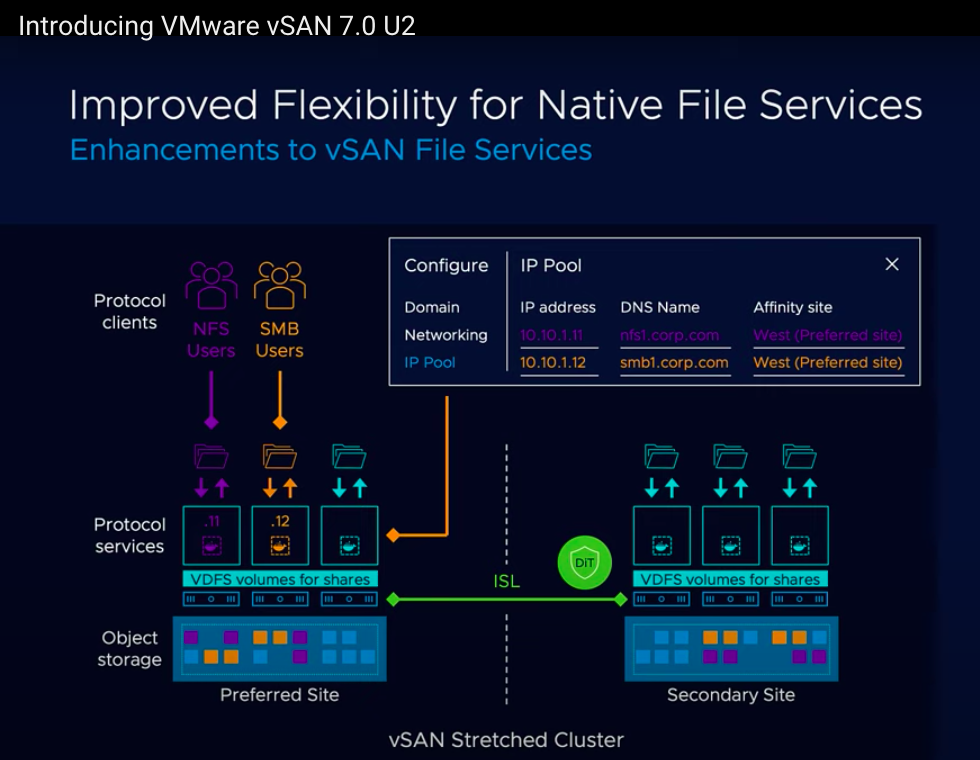 Introducing VMware vSAN 7.0 U2

Improved Flexibility for Native File Services
Enhancements to vSAN File Services

Configure
Domain
Networking
IP Pool

IP Pool ×

| IP address | DNS Name | Affinity site |
|---|---|---|
| 10.10.1.11 | nfs1.corp.com | West (Preferred site) |
| 10.10.1.12 | smb1.corp.com | West (Preferred site) |

Protocol clients
NFS Users
SMB Users

Protocol services
.11
.12
VDFS volumes for shares
ISL
DIT
VDFS volumes for shares

Object storage
Preferred Site
Secondary Site

vSAN Stretched Cluster